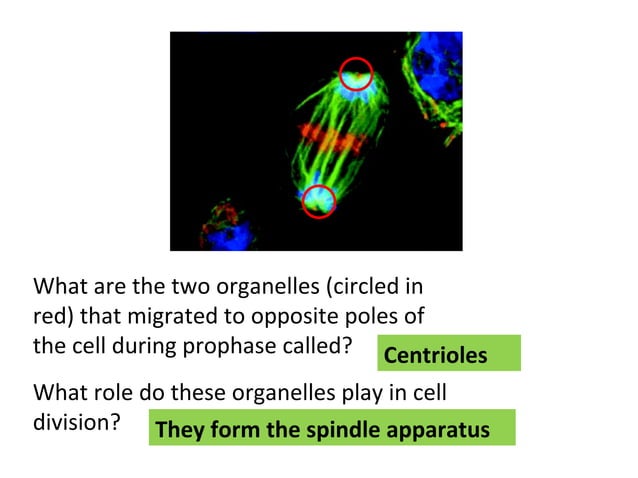 What are the two organelles (circled in red) that migrated to opposite poles of the cell during prophase called?

Centrioles

What role do these organelles play in cell division?

They form the spindle apparatus